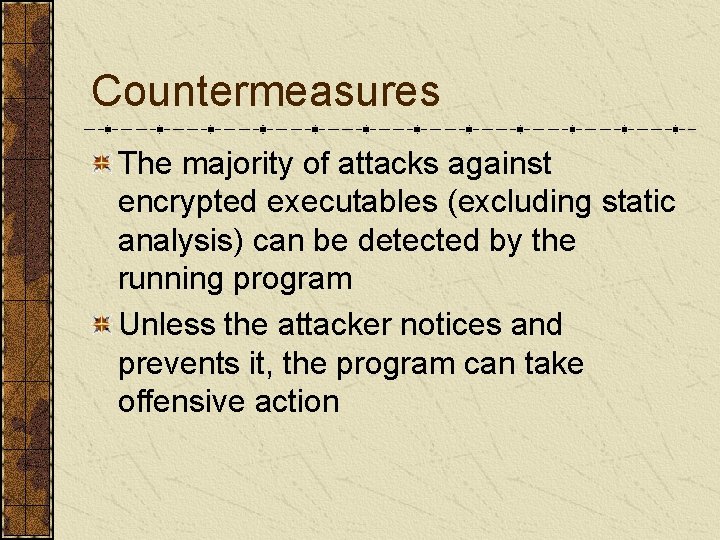 Countermeasures

The majority of attacks against encrypted executables (excluding static analysis) can be detected by the running program

Unless the attacker notices and prevents it, the program can take offensive action